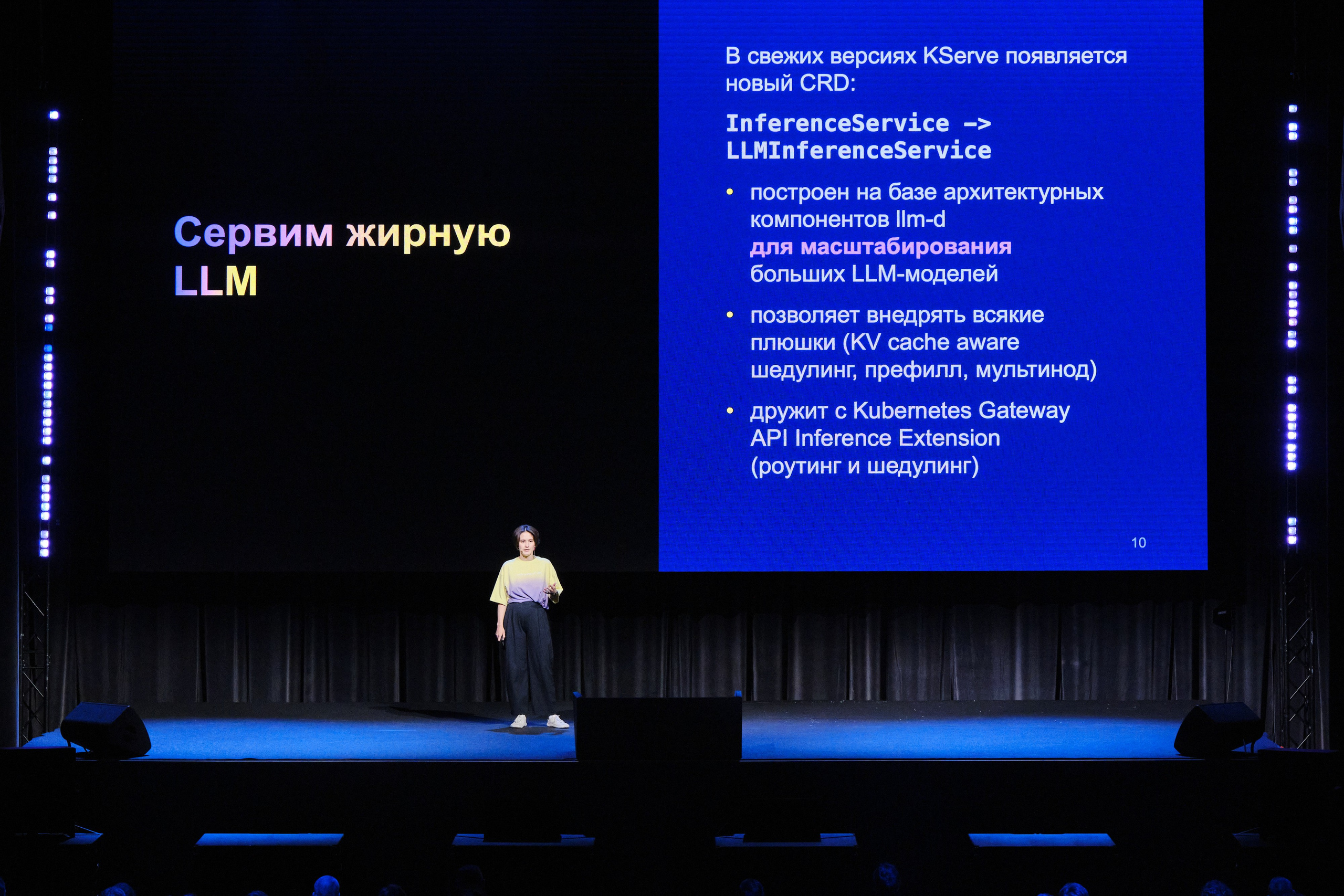 Сервим жирную LLM

В свежих версиях KServe появляется новый CRD:

InferenceService -> LLMInferenceService

• построен на базе архитектурных компонентов llm-d для масштабирования больших LLM-моделей

• позволяет внедрять всякие плюшки (KV cache aware шедулинг, префилл, мультинод)

• дружит с Kubernetes Gateway API Inference Extension (роутинг и шедулинг)

10